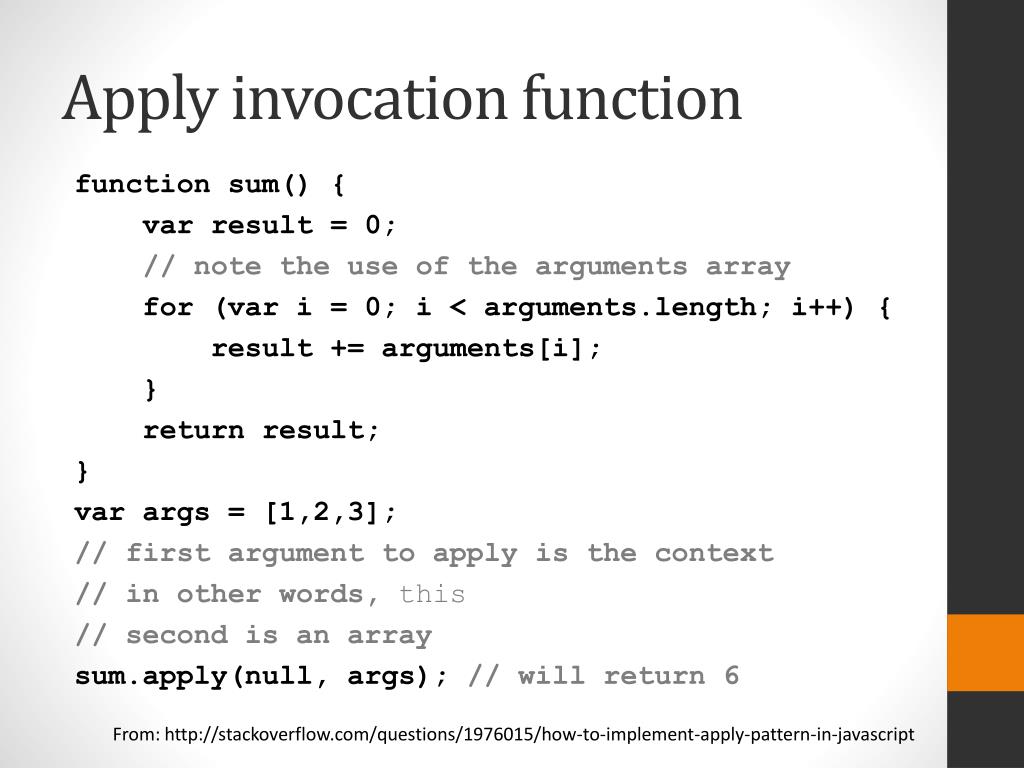 Apply invocation function

function sum() {
    var result = 0;
    // note the use of the arguments array
    for (var i = 0; i < arguments.length; i++) {
        result += arguments[i];
    }
    return result;
}
var args = [1,2,3];
// first argument to apply is the context
// in other words, this
// second is an array
sum.apply(null, args); // will return 6

From: http://stackoverflow.com/questions/1976015/how-to-implement-apply-pattern-in-javascript